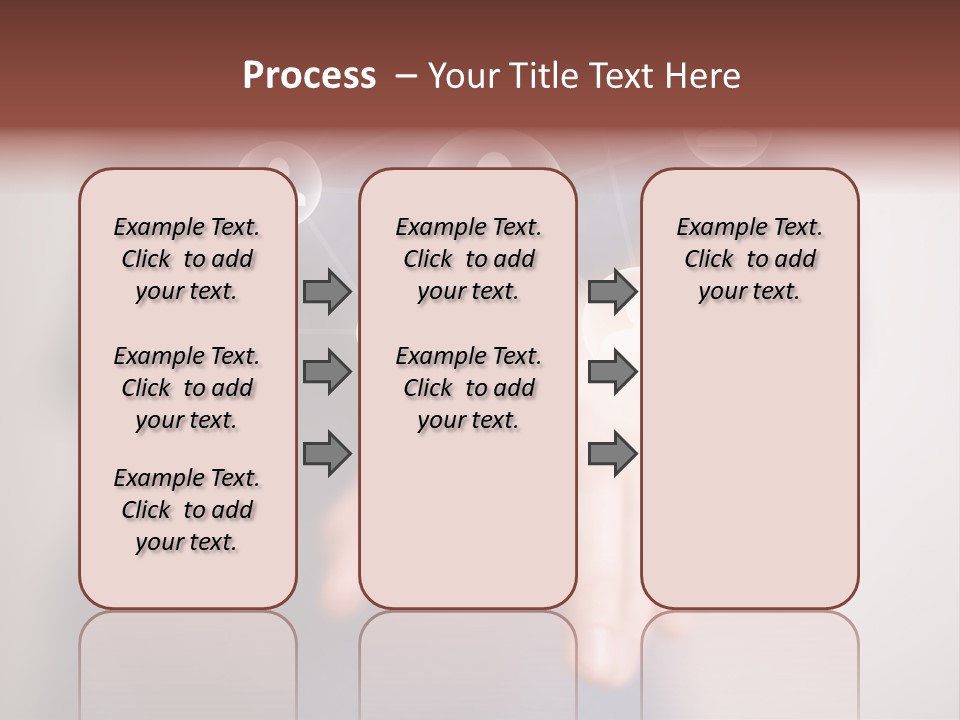 Process – Your Title Text Here

Example Text. Click to add your text.

Example Text. Click to add your text.

Example Text. Click to add your text.

Example Text. Click to add your text.

Example Text. Click to add your text.

Example Text. Click to add your text.